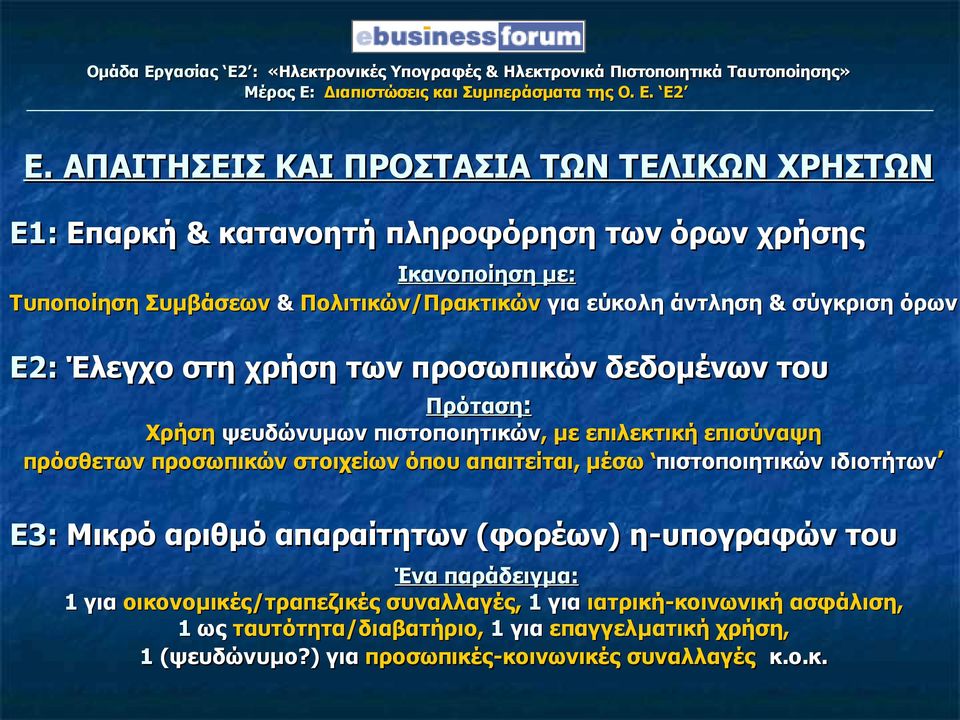 ebusiness forum

Ομάδα Εργασίας 'Ε2': «Ηλεκτρονικές Υπογραφές & Ηλεκτρονικά Πιστοποιητικά Ταυτοποίησης»
Μέρος Ε: Διαπιστώσεις και Συμπεράσματα της Ο. Ε. 'Ε2'

Ε. ΑΠΑΙΤΗΣΕΙΣ ΚΑΙ ΠΡΟΣΤΑΣΙΑ ΤΩΝ ΤΕΛΙΚΩΝ ΧΡΗΣΤΩΝ

Ε1: Επαρκή & κατανοητή πληροφόρηση των όρων χρήσης

Ικανοποίηση με:
Τυποποίηση Συμβάσεων & Πολιτικών/Πρακτικών για εύκολη άντληση & σύγκριση όρων

Ε2: Έλεγχο στη χρήση των προσωπικών δεδομένων του

Πρόταση:
Χρήση ψευδώνυμων πιστοποιητικών, με επιλεκτική επισύναψη πρόσθετων προσωπικών στοιχείων όπου απαιτείται, μέσω 'πιστοποιητικών ιδιοτήτων'

Ε3: Μικρό αριθμό απαραίτητων (φορέων) η-υπογραφών του

Ένα παράδειγμα:
1 για οικονομικές/τραπεζικές συναλλαγές, 1 για ιατρική-κοινωνική ασφάλιση,
1 ως ταυτότητα/διαβατήριο, 1 για επαγγελματική χρήση,
1 (ψευδώνυμο?) για προσωπικές-κοινωνικές συναλλαγές κ.ο.κ.